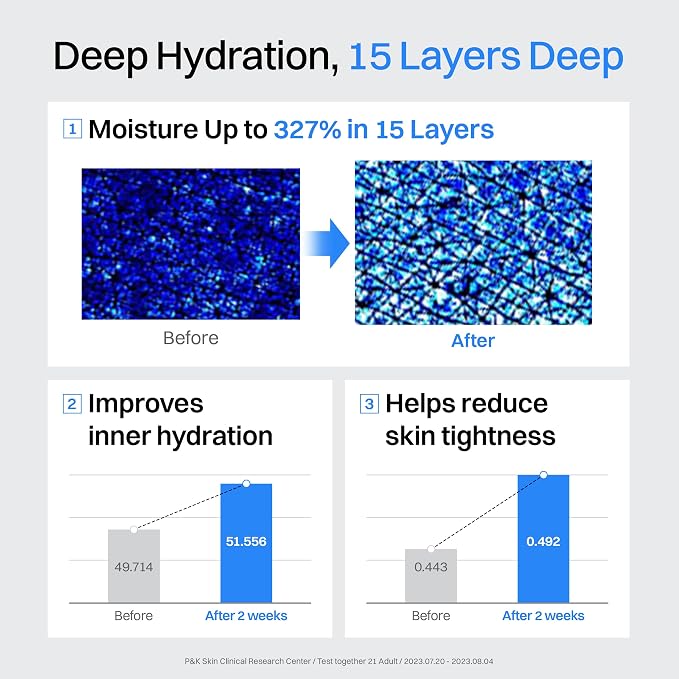 Deep Hydration, 15 Layers Deep

1 Moisture Up to 327% in 15 Layers

Before

After

2 Improves inner hydration

49.714

51.556

Before

After 2 weeks

3 Helps reduce skin tightness

0.443

0.492

Before

After 2 weeks

P&K Skin Clinical Research Center / Test together 21 Adult / 2023.07.20 - 2023.08.04